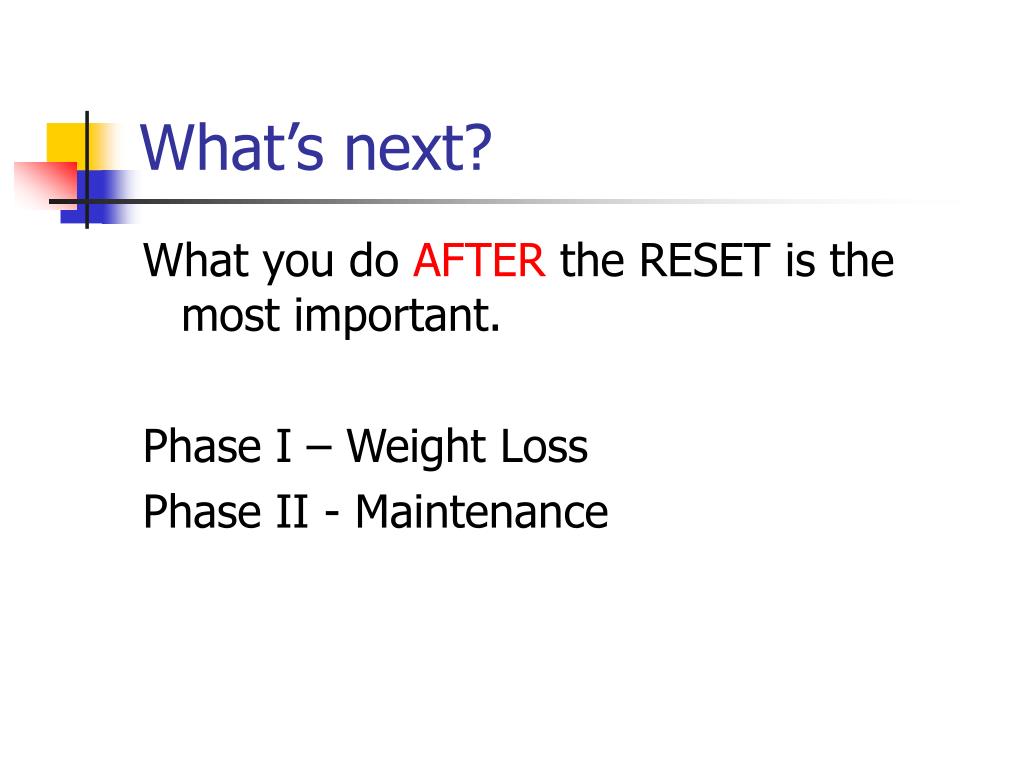 What’s next?

What you do AFTER the RESET is the most important.

Phase I – Weight Loss
Phase II - Maintenance